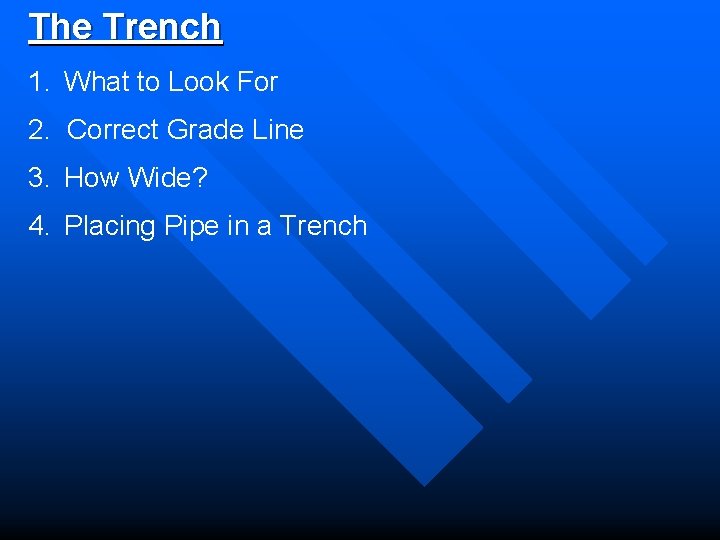 The Trench

1. What to Look For

2. Correct Grade Line

3. How Wide?

4. Placing Pipe in a Trench